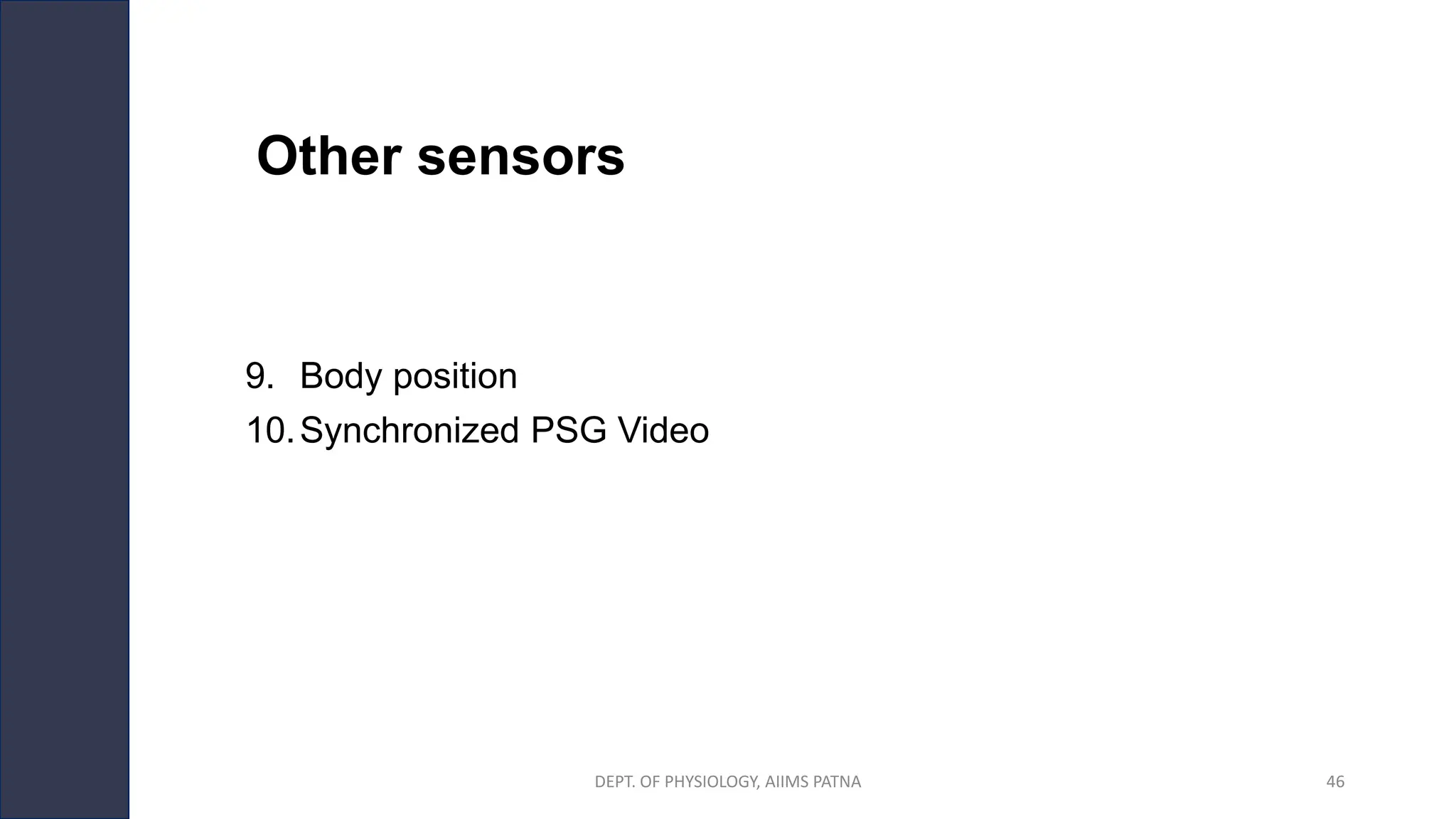 Other sensors

9. Body position
10. Synchronized PSG Video

DEPT. OF PHYSIOLOGY, AIIMS PATNA

46